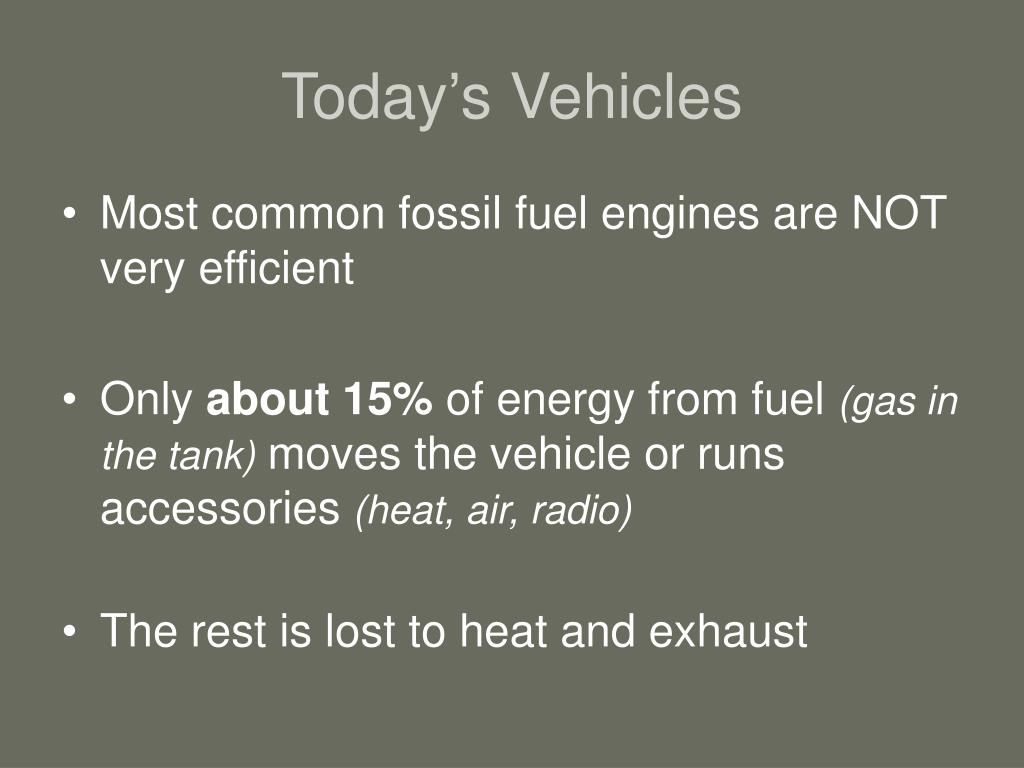 Today’s Vehicles

• Most common fossil fuel engines are NOT very efficient

• Only about 15% of energy from fuel (gas in the tank) moves the vehicle or runs accessories (heat, air, radio)

• The rest is lost to heat and exhaust